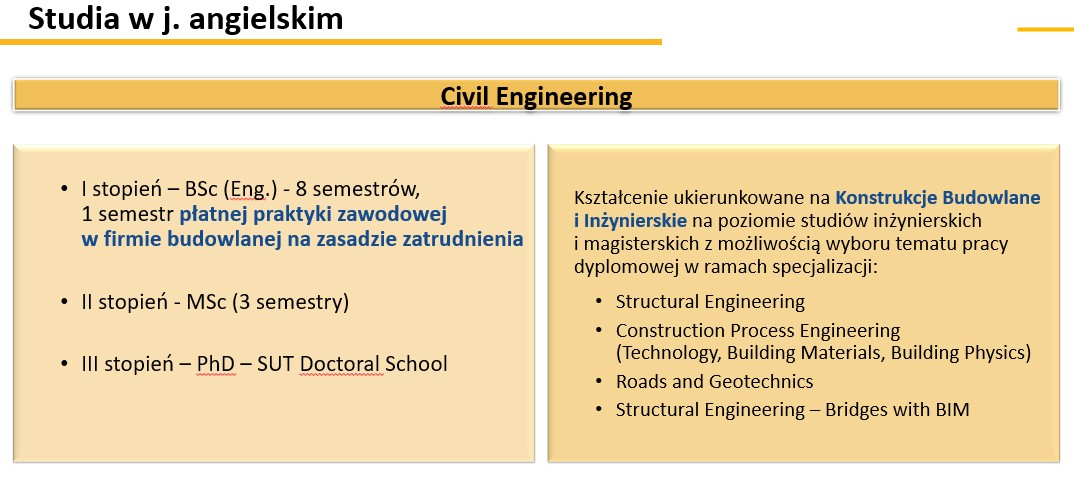 Studia w j. angielskim

Civil Engineering

• I stopień – BSc (Eng.) - 8 semestrów, 1 semestr płatnej praktyki zawodowej w firmie budowlanej na zasadzie zatrudnienia

• II stopień - MSc (3 semestry)

• III stopień – PhD – SUT Doctoral School

Kształcenie ukierunkowane na Konstrukcje Budowlane i Inżynierskie na poziomie studiów inżynierskich i magisterskich z możliwością wyboru tematu pracy dyplomowej w ramach specjalizacji:

• Structural Engineering
• Construction Process Engineering (Technology, Building Materials, Building Physics)
• Roads and Geotechnics
• Structural Engineering – Bridges with BIM